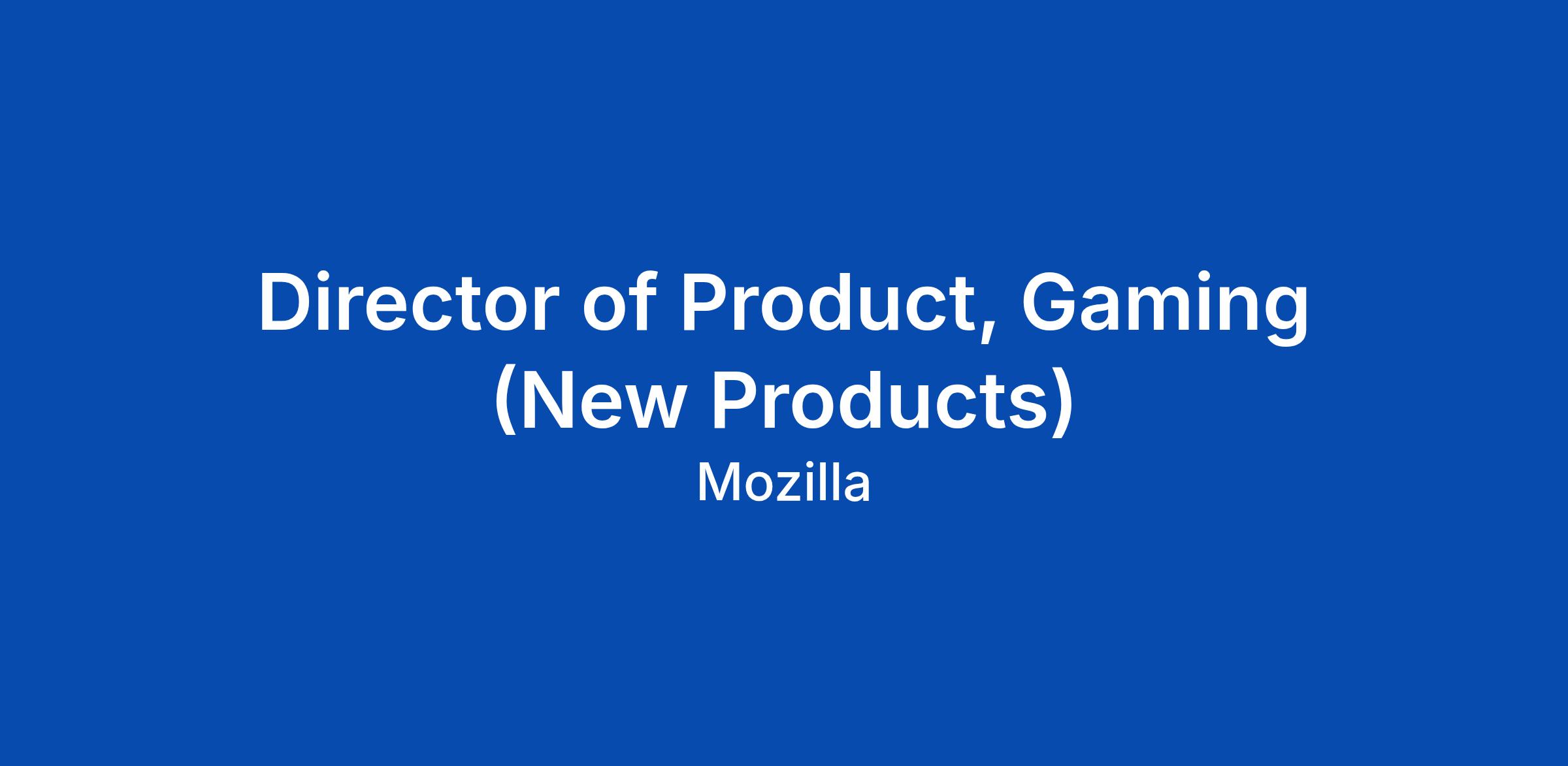 Director of Product, Gaming (New Products)

Mozilla